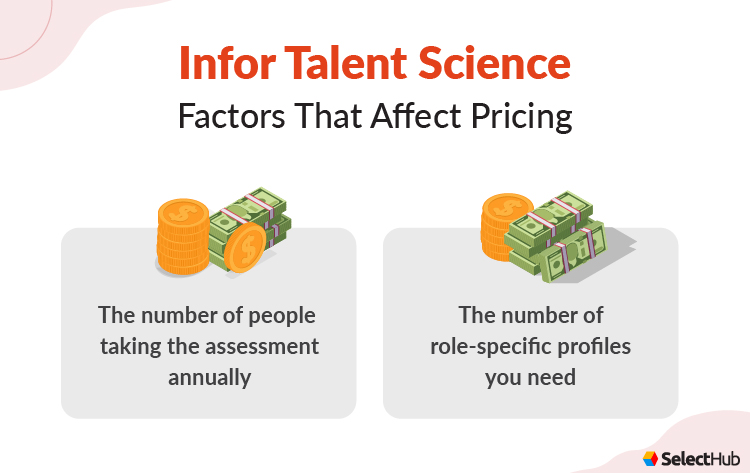 Infor Talent Science
Factors That Affect Pricing

The number of people taking the assessment annually

The number of role-specific profiles you need

SelectHub